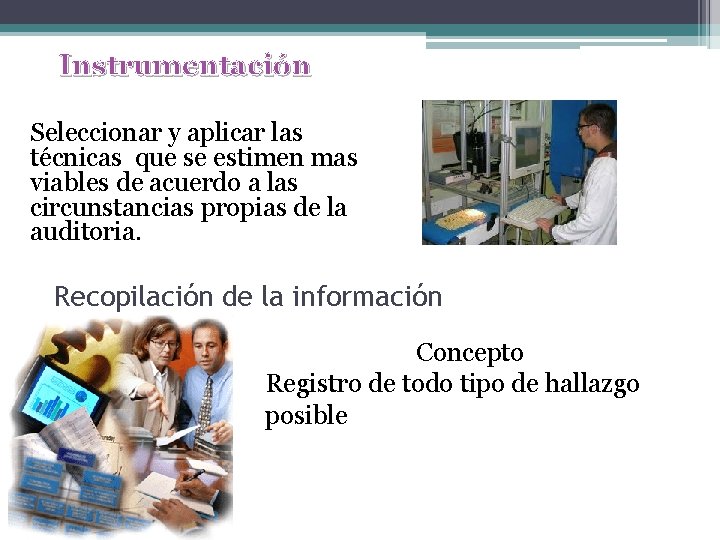 Instrumentación

Seleccionar y aplicar las técnicas que se estimen mas viables de acuerdo a las circunstancias propias de la auditoria.

Recopilación de la información

Concepto
Registro de todo tipo de hallazgo posible